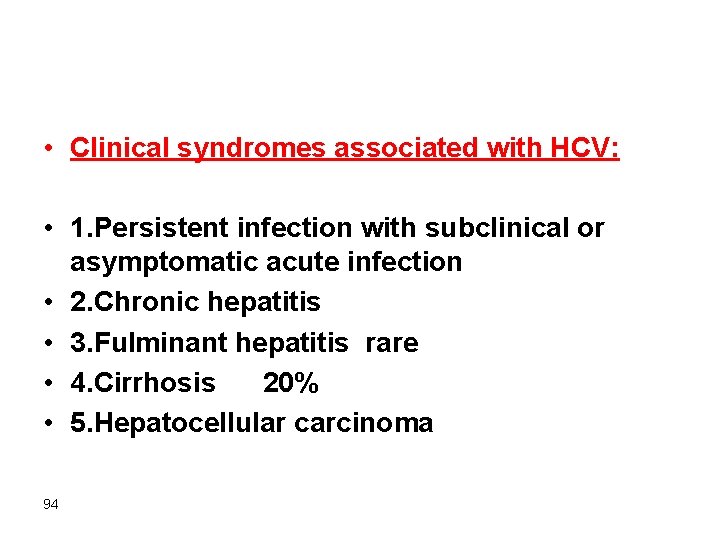 • Clinical syndromes associated with HCV:

• 1.Persistent infection with subclinical or asymptomatic acute infection
• 2.Chronic hepatitis
• 3.Fulminant hepatitis rare
• 4.Cirrhosis 20%
• 5.Hepatocellular carcinoma

94